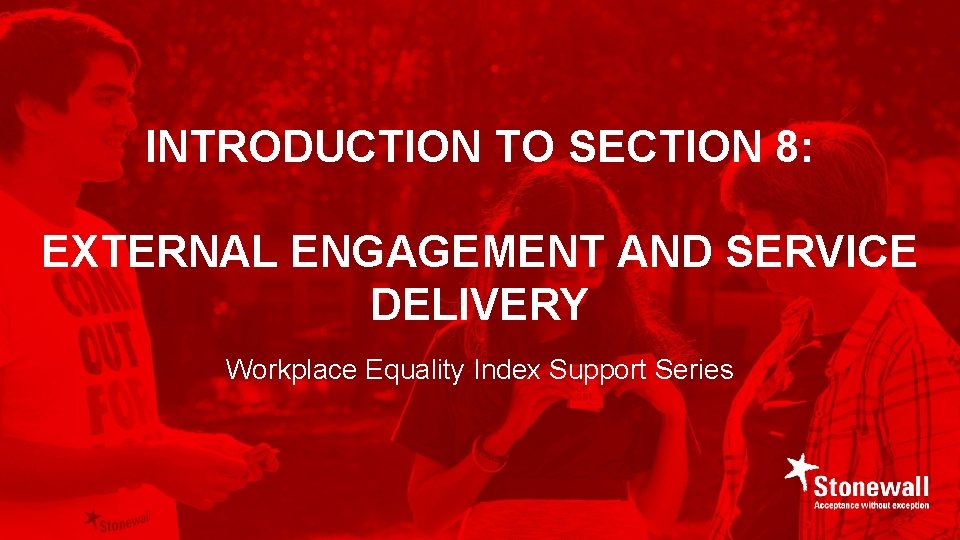 INTRODUCTION TO SECTION 8:

EXTERNAL ENGAGEMENT AND SERVICE DELIVERY

Workplace Equality Index Support Series

COMI OUT FOR

Stonewall

Stonewall
Acceptance without exception